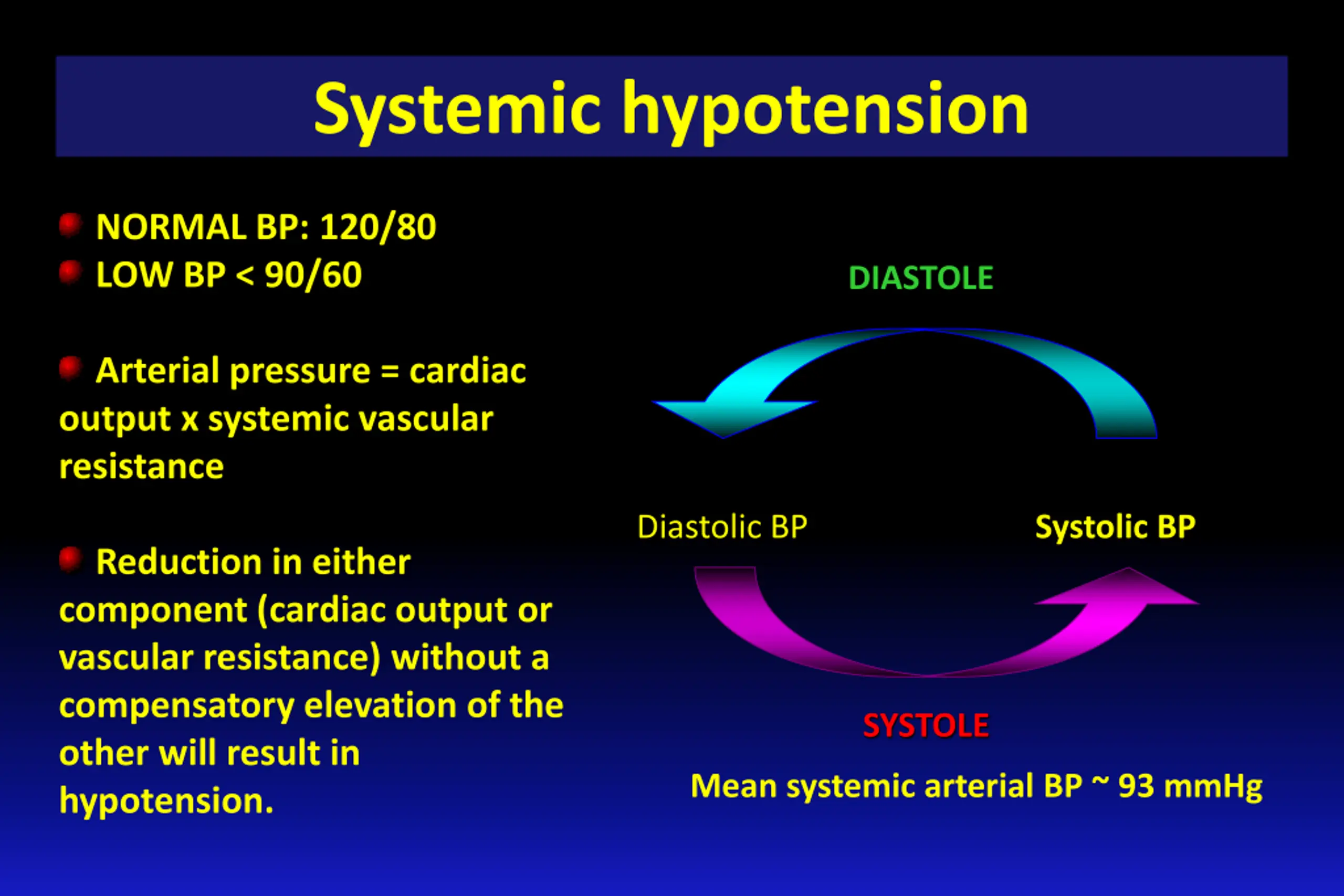 Systemic hypotension

NORMAL BP: 120/80
LOW BP < 90/60

Arterial pressure = cardiac output x systemic vascular resistance

Reduction in either component (cardiac output or vascular resistance) without a compensatory elevation of the other will result in hypotension.

DIASTOLE

Diastolic BP

Systolic BP

SYSTOLE

Mean systemic arterial BP ~ 93 mmHg